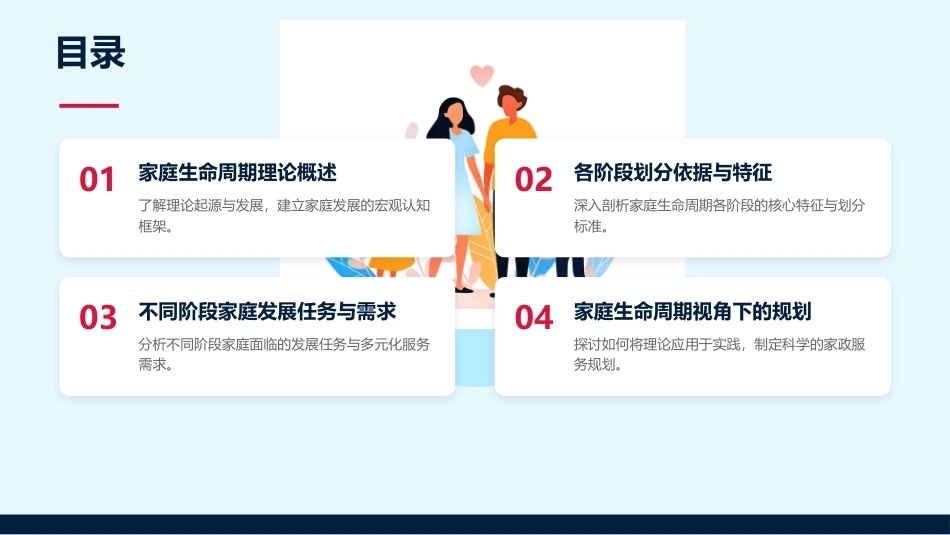 目录

01
家庭生命周期理论概述
了解理论起源与发展，建立家庭发展的宏观认知框架。

02
各阶段划分依据与特征
深入剖析家庭生命周期各阶段的核心特征与划分标准。

03
不同阶段家庭发展任务与需求
分析不同阶段家庭面临的发展任务与多元化服务需求。

04
家庭生命周期视角下的规划
探讨如何将理论应用于实践，制定科学的家政服务规划。